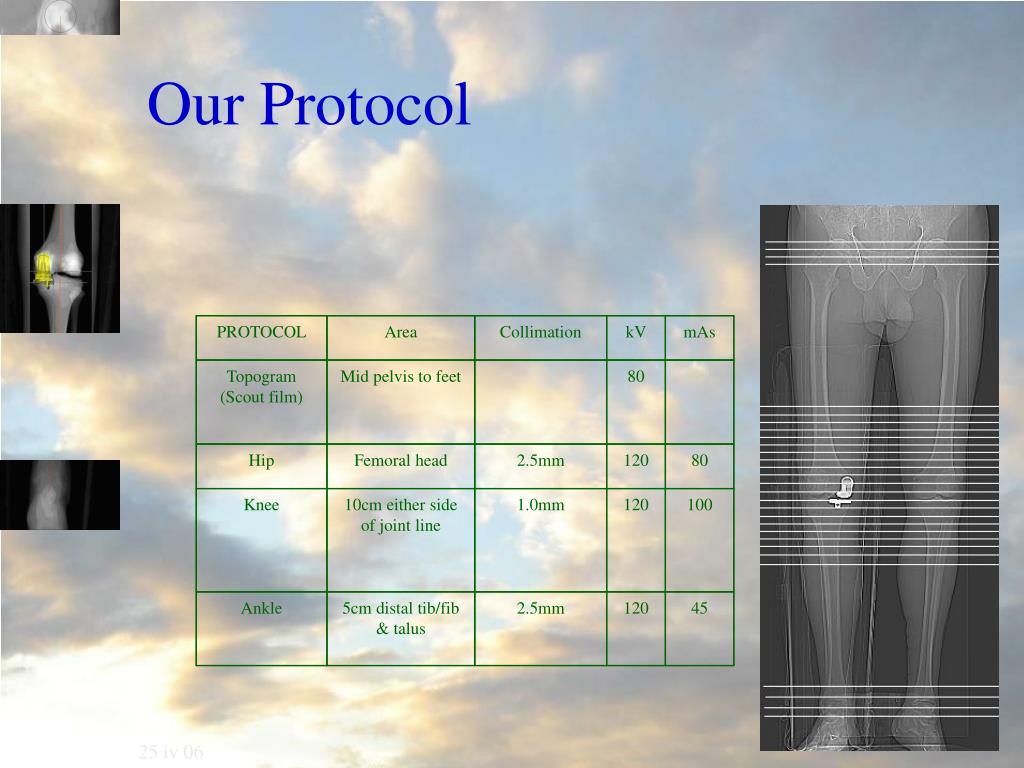 Our Protocol

| PROTOCOL | Area | Collimation | kV | mAs |
|---|---|---|---|---|
| Topogram (Scout film) | Mid pelvis to feet | | 80 | |
| Hip | Femoral head | 2.5mm | 120 | 80 |
| Knee | 10cm either side of joint line | 1.0mm | 120 | 100 |
| Ankle | 5cm distal tib/fib & talus | 2.5mm | 120 | 45 |

25 iv 06